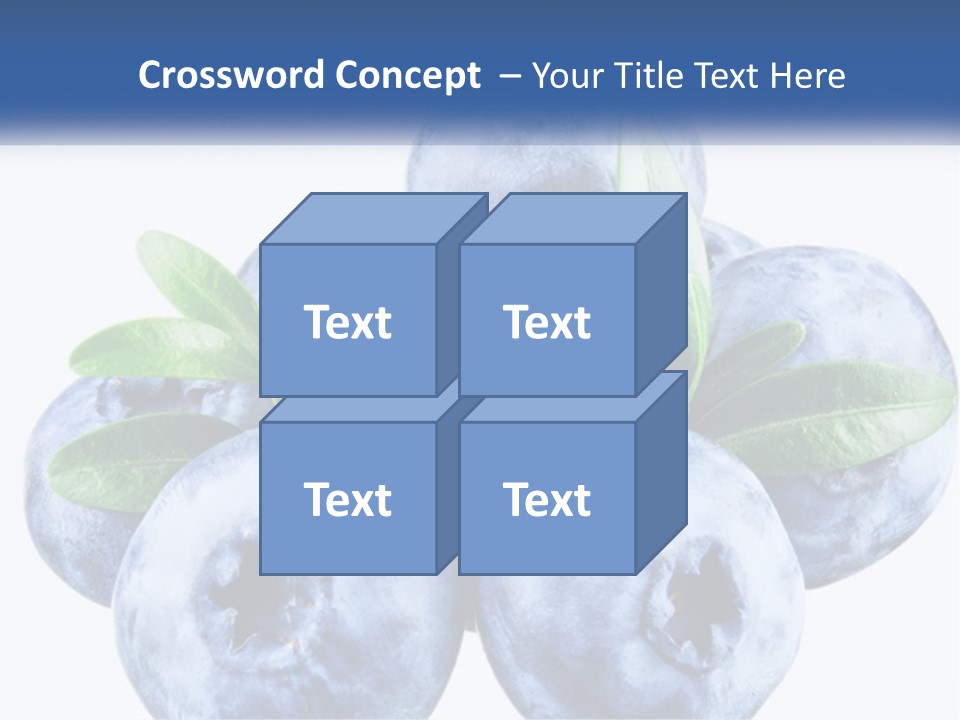 Crossword Concept – Your Title Text Here

Text

Text

Text

Text